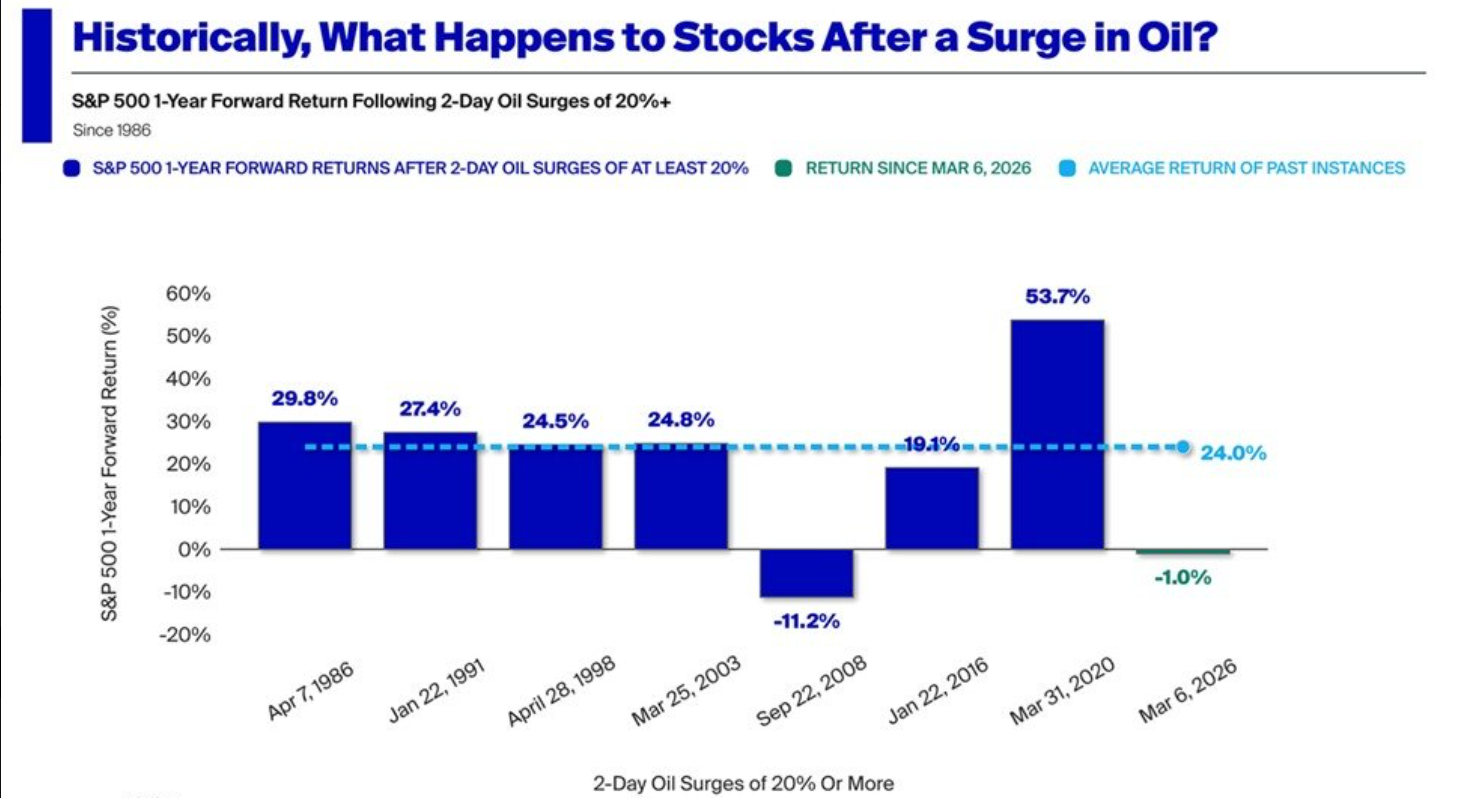 Historically, What Happens to Stocks After a Surge in Oil?

S&P 500 1-Year Forward Return Following 2-Day Oil Surges of 20%+

Since 1986

S&P 500 1-YEAR FORWARD RETURNS AFTER 2-DAY OIL SURGES OF AT LEAST 20%
RETURN SINCE MAR 6, 2026
AVERAGE RETURN OF PAST INSTANCES

S&P 500 1-Year Forward Return (%)

60%
50%
40%
30%
20%
10%
0%
-10%
-20%

29.8%
27.4%
24.5%
24.8%
-11.2%
19.1%
53.7%
-1.0%
24.0%

Apr 7, 1986
Jan 22, 1991
April 28, 1998
Mar 25, 2003
Sep 22, 2008
Jan 22, 2016
Mar 31, 2020
Mar 6, 2026

2-Day Oil Surges of 20% Or More